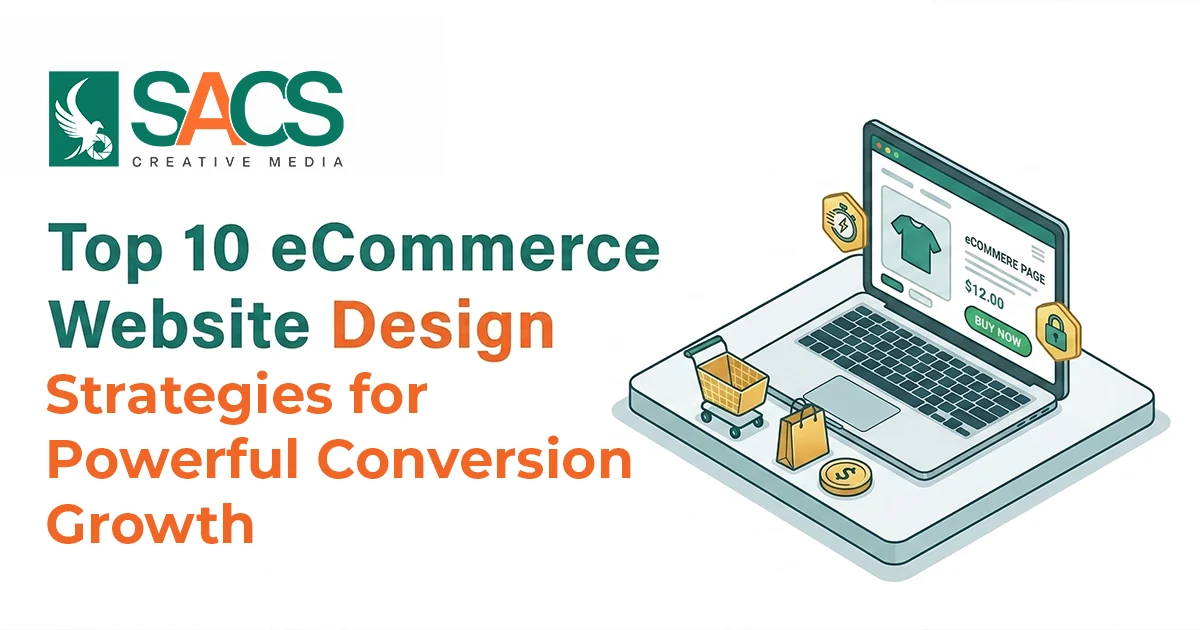 SACS
CREATIVE MEDIA

Top 10 eCommerce Website Design Strategies for Powerful Conversion Growth

eCOMMERE PAGE
$12.00
BUY NOW